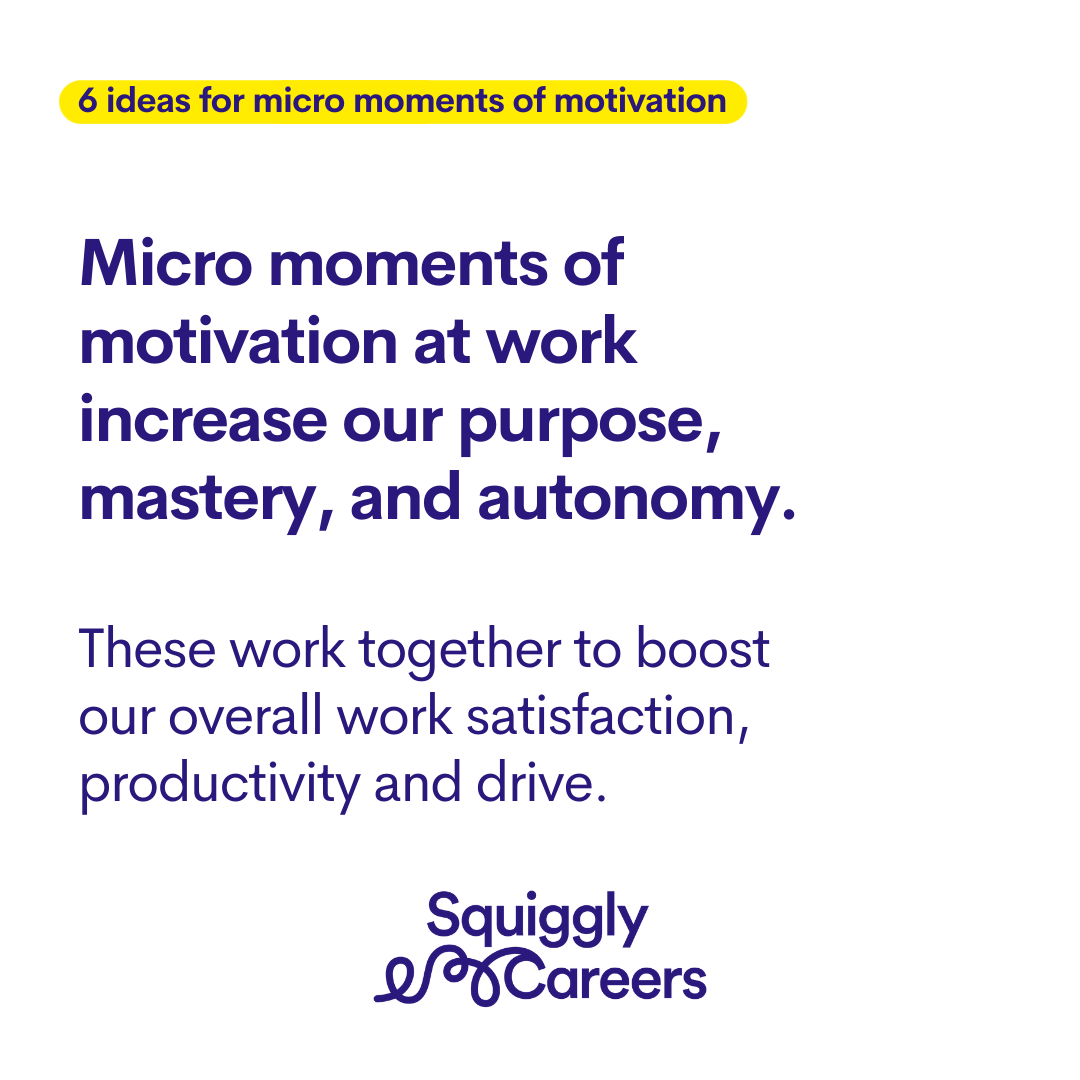 6 ideas for micro moments of motivation

Micro moments of motivation at work increase our purpose, mastery, and autonomy.

These work together to boost our overall work satisfaction, productivity and drive.

Squiggly Careers